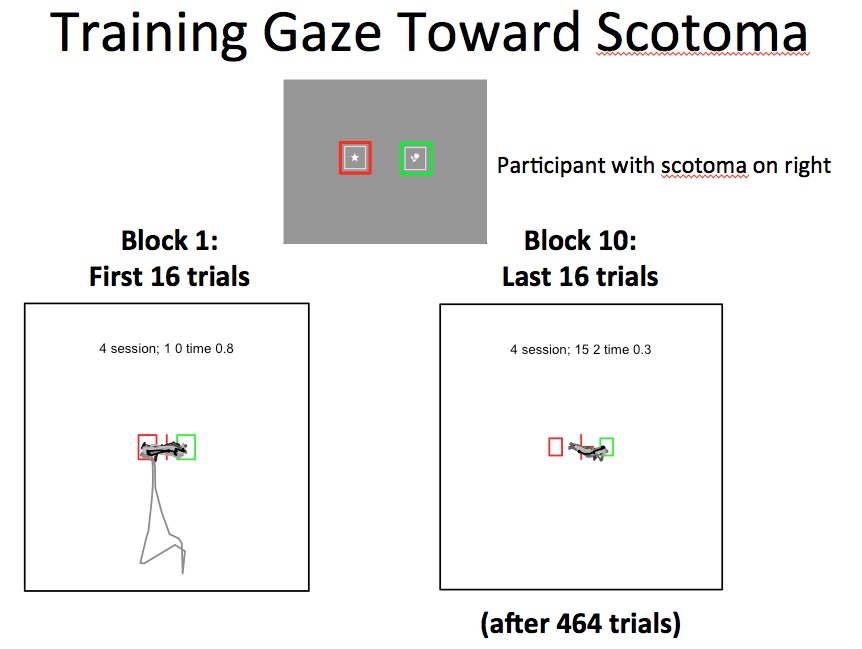 Training Gaze Toward Scotoma

Participant with scotoma on right

Block 1:
First 16 trials

4 session; 1 0 time 0.8

Block 10:
Last 16 trials

4 session; 15 2 time 0.3

(after 464 trials)